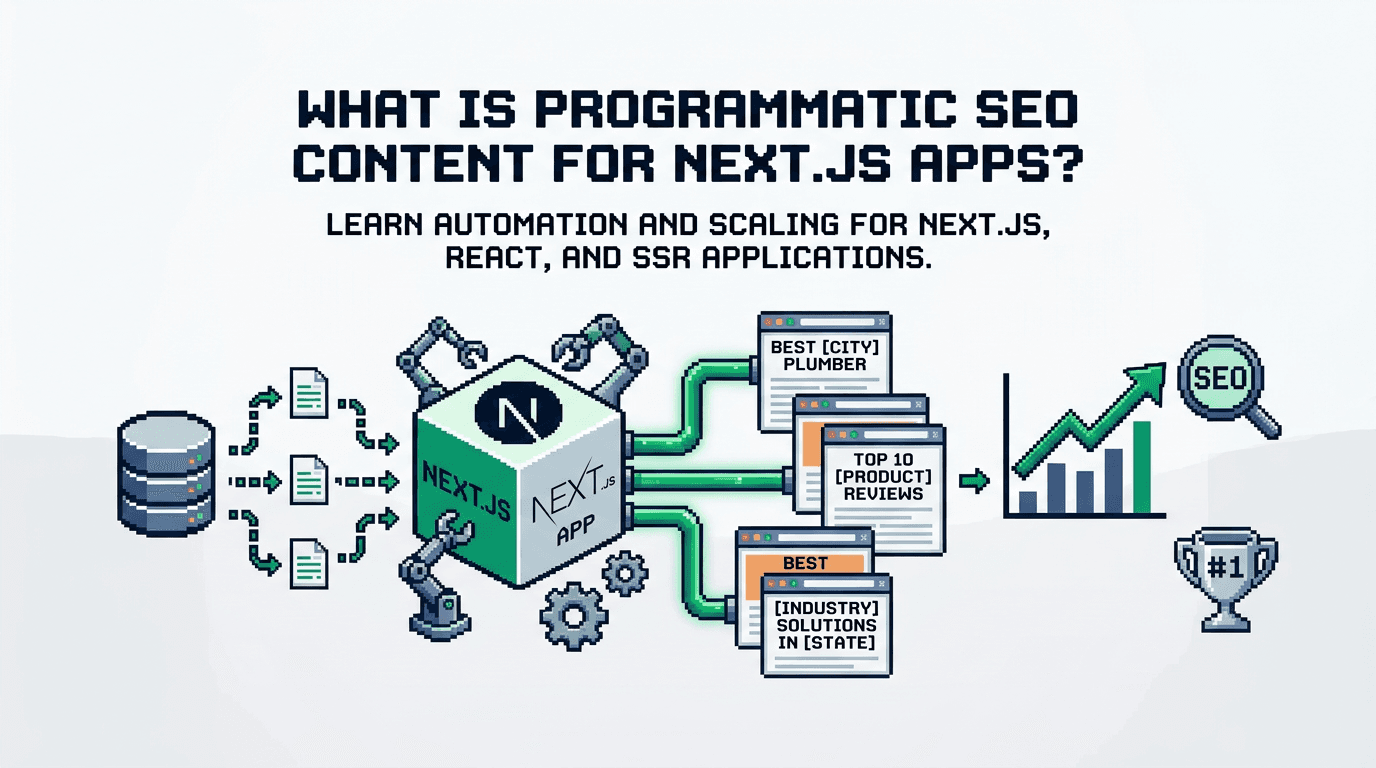 WHAT IS PROGRAMMATIC SEO CONTENT FOR NEXT.JS APPS?

LEARN AUTOMATION AND SCALING FOR NEXT.JS, REACT, AND SSR APPLICATIONS.

N

NEXT.JS

NEXT.JS

APP

BEST [CITY] PLUMBER

TOP 10 [PRODUCT] REVIEWS

BEST

[INDUSTRY] SOLUTIONS IN [STATE]

SEO

#1